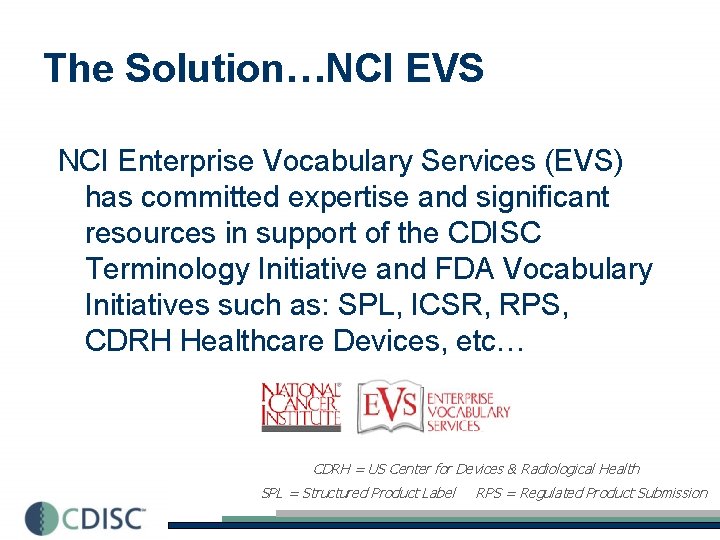 The Solution…NCI EVS

NCI Enterprise Vocabulary Services (EVS) has committed expertise and significant resources in support of the CDISC Terminology Initiative and FDA Vocabulary Initiatives such as: SPL, ICSR, RPS, CDRH Healthcare Devices, etc…

NATIONAL CANCER INSTITUTE

EVS ENTERPRISE VOCABULARY SERVICES

CDRH = US Center for Devices & Radiological Health

SPL = Structured Product Label RPS = Regulated Product Submission

CDISC